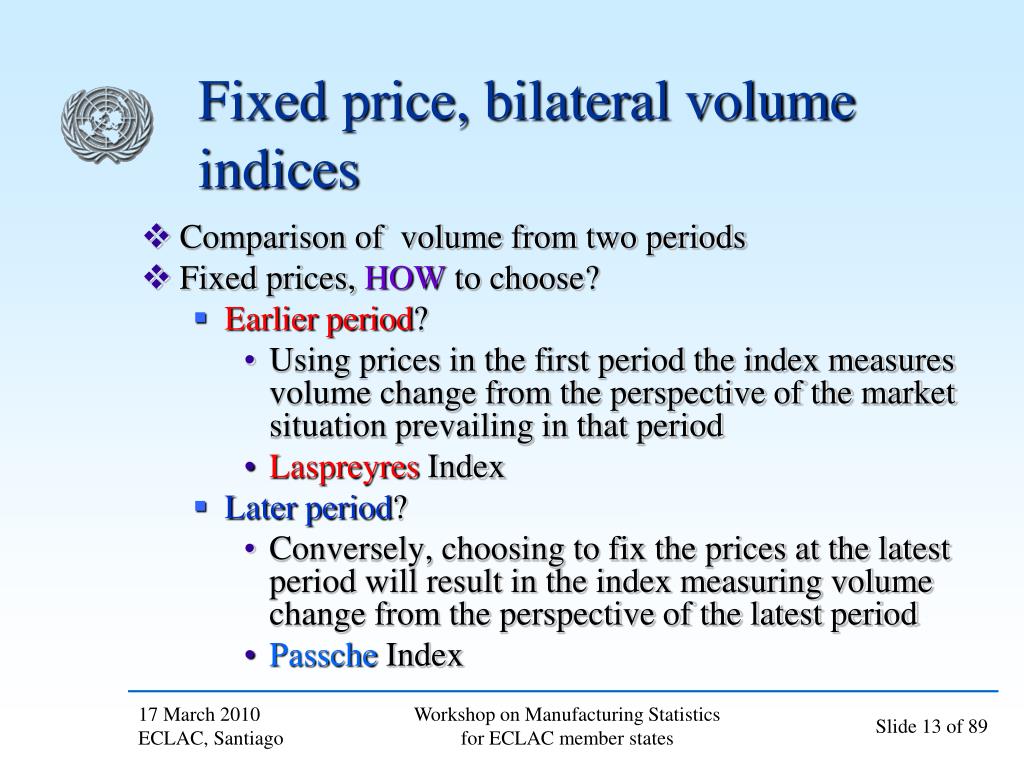 Fixed price, bilateral volume indices

❖ Comparison of volume from two periods
❖ Fixed prices, HOW to choose?
▪ Earlier period?
• Using prices in the first period the index measures volume change from the perspective of the market situation prevailing in that period
• Laspreyres Index
▪ Later period?
• Conversely, choosing to fix the prices at the latest period will result in the index measuring volume change from the perspective of the latest period
• Passche Index

17 March 2010
ECLAC, Santiago

Workshop on Manufacturing Statistics for ECLAC member states

Slide 13 of 89